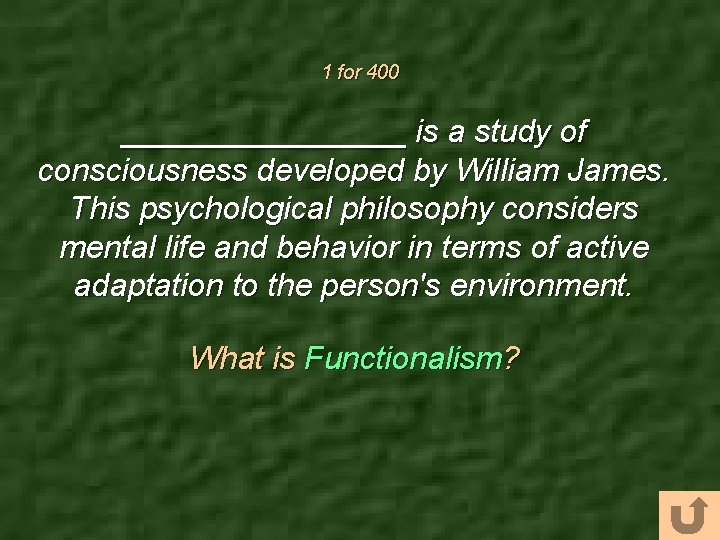 1 for 400

________________ is a study of consciousness developed by William James. This psychological philosophy considers mental life and behavior in terms of active adaptation to the person's environment.

What is Functionalism?